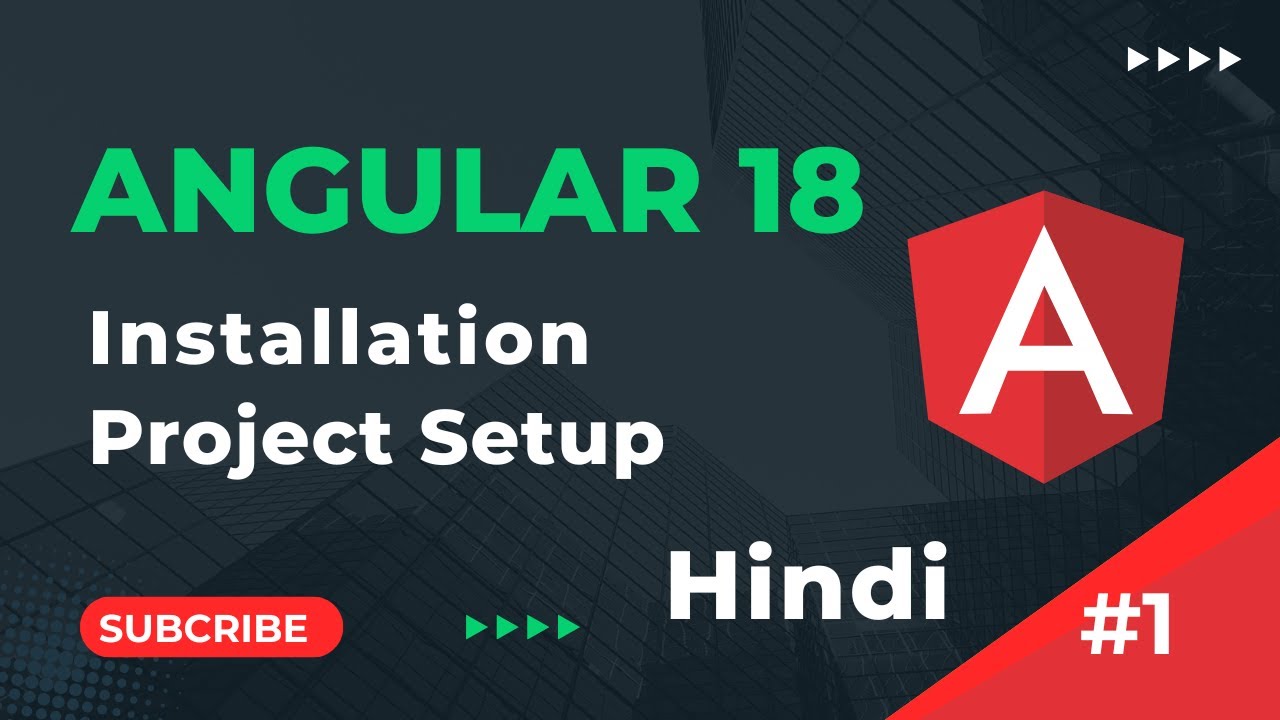 ANGULAR 18

Installation
Project Setup

A

Hindi

SUBCRIBE

#1